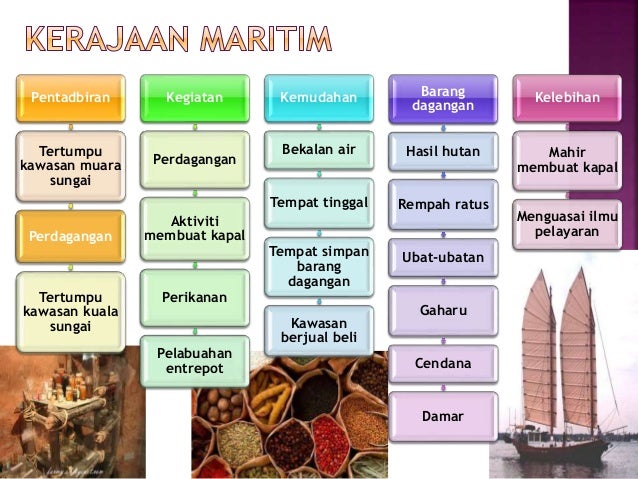 KERAJAAN MARITIM

Pentadbiran

Tertumpu kawasan muara sungai

Perdagangan

Tertumpu kawasan kuala sungai

Kegiatan

Perdagangan

Aktiviti membuat kapal

Perikanan

Pelabuahan entrepot

Kemudahan

Bekalan air

Tempat tinggal

Tempat simpan barang dagangan

Kawasan berjual beli

Barang dagangan

Hasil hutan

Rempah ratus

Ubat-ubatan

Gaharu

Cendana

Damar

Kelebihan

Mahir membuat kapal

Menguasai ilmu pelayaran